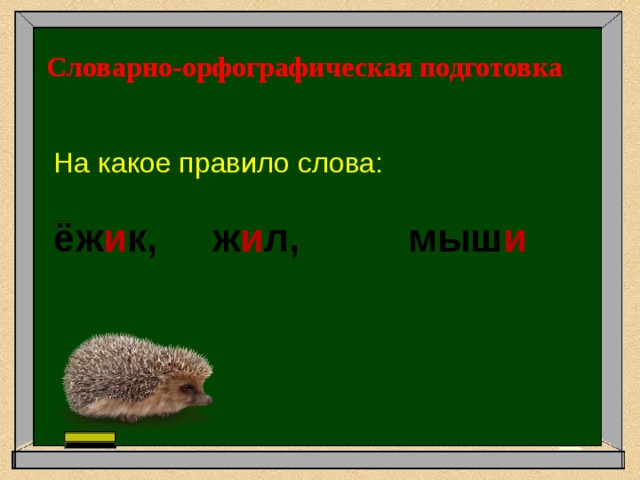 Словарно-орфографическая подготовка

На какое правило слова:

ёжик, жил, мыши